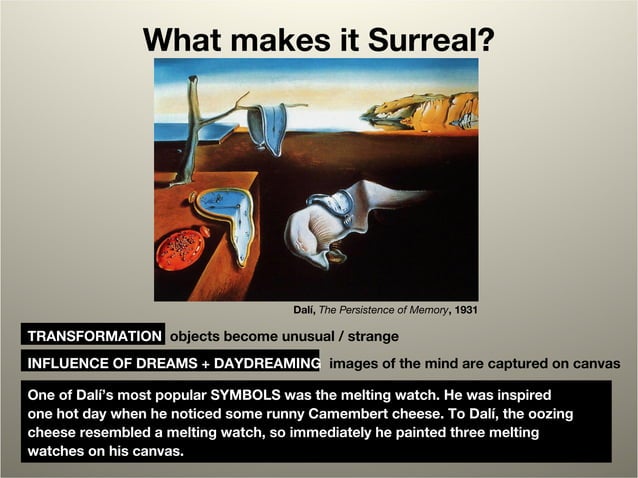 What makes it Surreal?

Dalí, The Persistence of Memory, 1931

TRANSFORMATION objects become unusual / strange

INFLUENCE OF DREAMS + DAYDREAMING images of the mind are captured on canvas

One of Dalí's most popular SYMBOLS was the melting watch. He was inspired one hot day when he noticed some runny Camembert cheese. To Dalí, the oozing cheese resembled a melting watch, so immediately he painted three melting watches on his canvas.